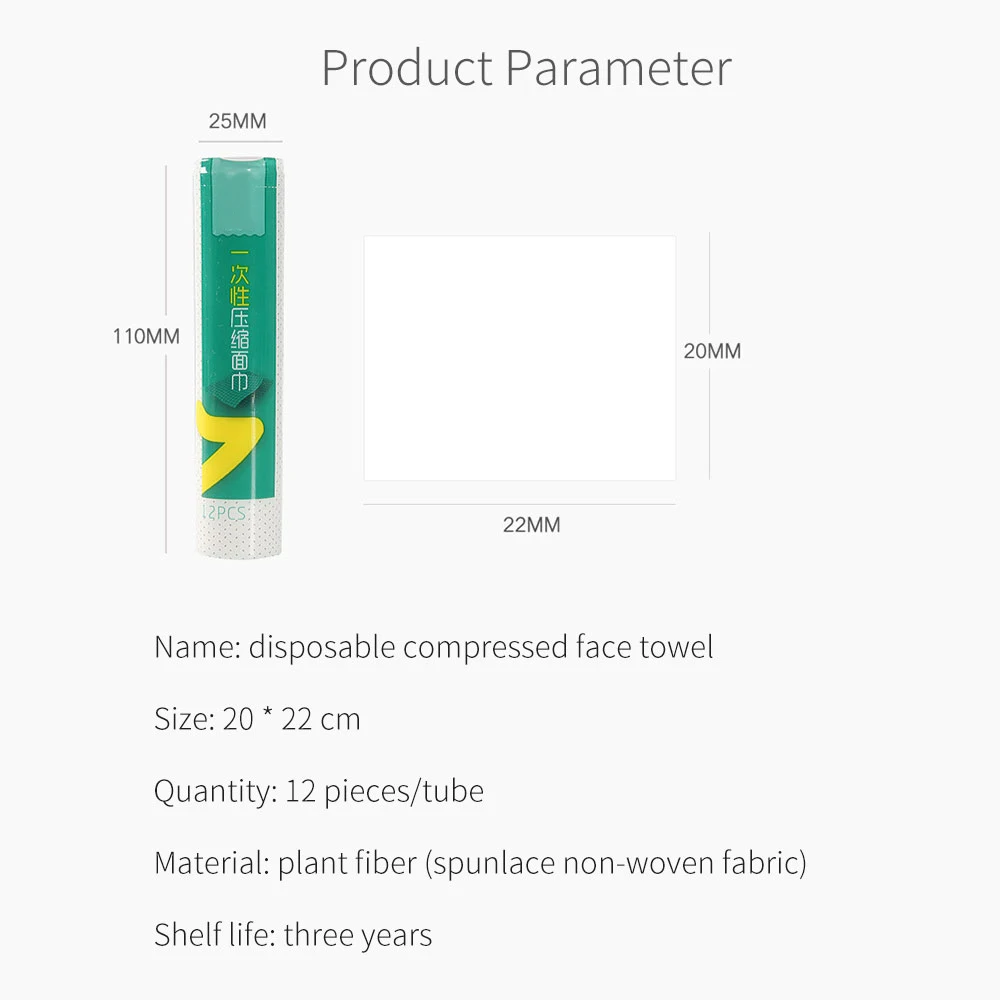 Product Parameter

25MM

110MM

一次性压缩面巾

12PCS

20MM

22MM

Name: disposable compressed face towel

Size: 20 * 22 cm

Quantity: 12 pieces/tube

Material: plant fiber (spunlace non-woven fabric)

Shelf life: three years